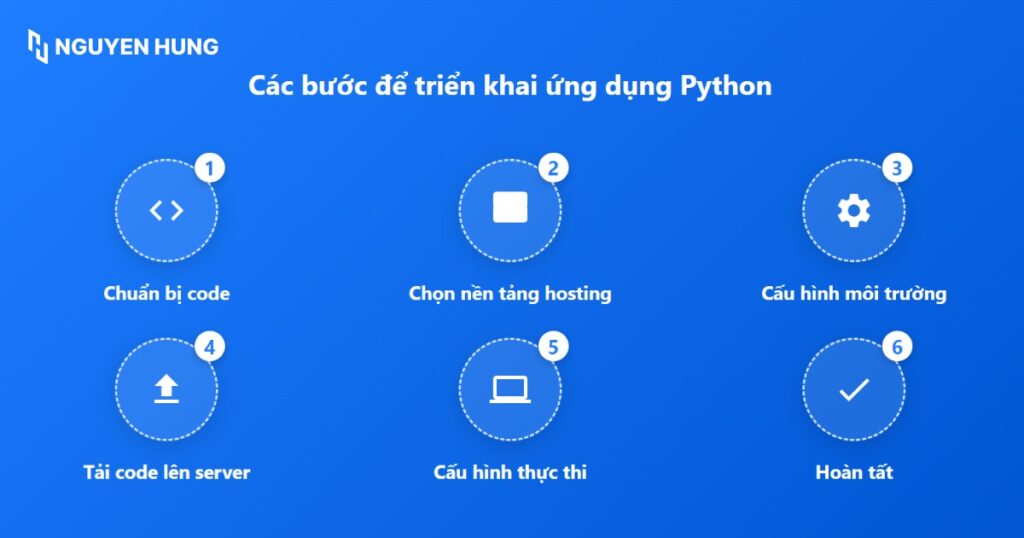 NGUYEN HUNG

Các bước để triển khai ứng dụng Python

1
Chuẩn bị code

2
Chọn nền tảng hosting

3
Cấu hình môi trường

4
Tải code lên server

5
Cấu hình thực thi

6
Hoàn tất